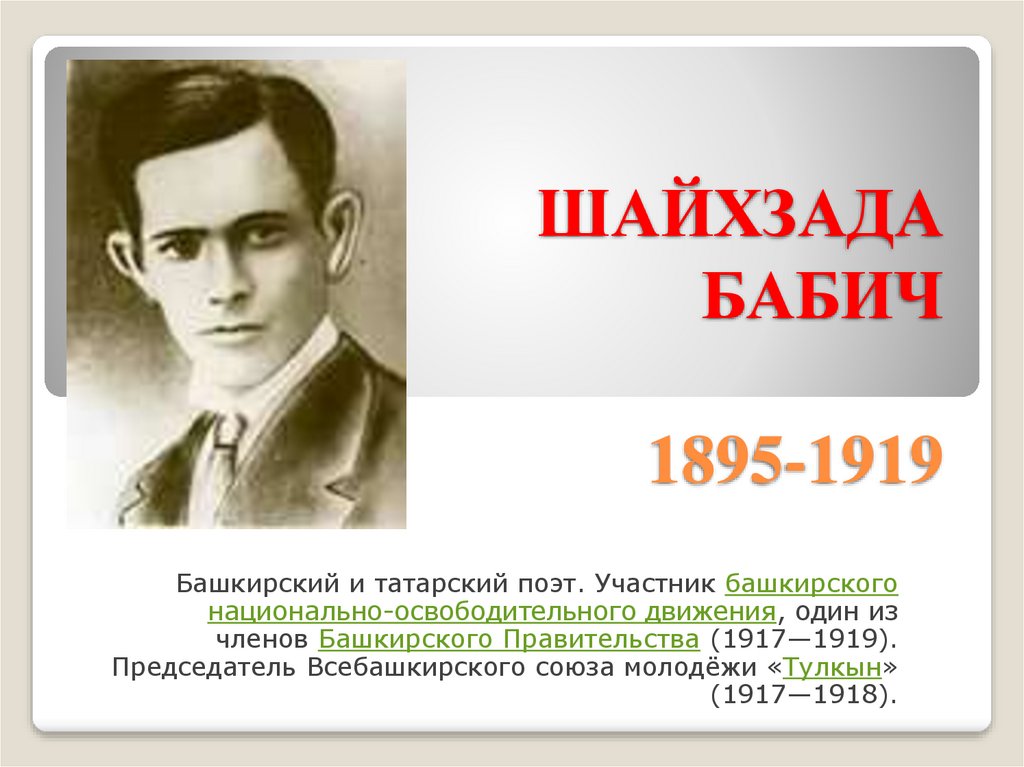 ШАЙХЗАДА БАБИЧ

1895-1919

Башкирский и татарский поэт. Участник башкирского национально-освободительного движения, один из членов Башкирского Правительства (1917—1919). Председатель Всебашкирского союза молодёжи «Тулкын» (1917—1918).